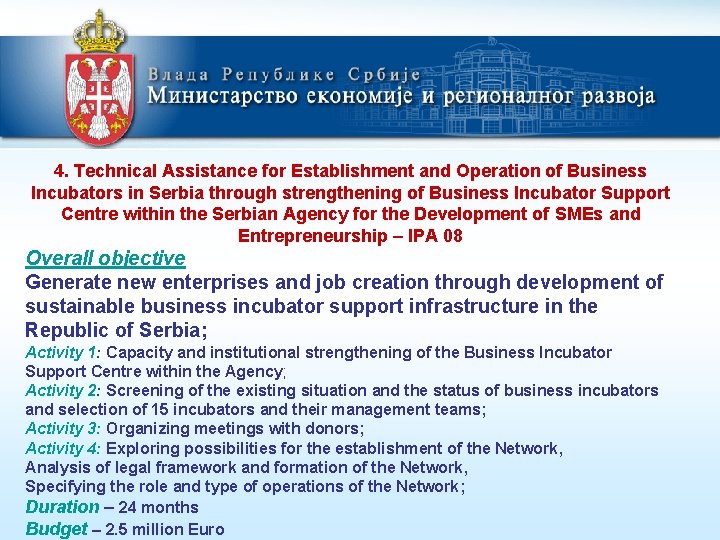 Влада Републике Србије
Министарство економије и регионалног развоја

4. Technical Assistance for Establishment and Operation of Business Incubators in Serbia through strengthening of Business Incubator Support Centre within the Serbian Agency for the Development of SMEs and Entrepreneurship – IPA 08

Overall objective

Generate new enterprises and job creation through development of sustainable business incubator support infrastructure in the Republic of Serbia;

Activity 1: Capacity and institutional strengthening of the Business Incubator Support Centre within the Agency;

Activity 2: Screening of the existing situation and the status of business incubators and selection of 15 incubators and their management teams;

Activity 3: Organizing meetings with donors;

Activity 4: Exploring possibilities for the establishment of the Network, Analysis of legal framework and formation of the Network, Specifying the role and type of operations of the Network;

Duration – 24 months

Budget – 2.5 million Euro